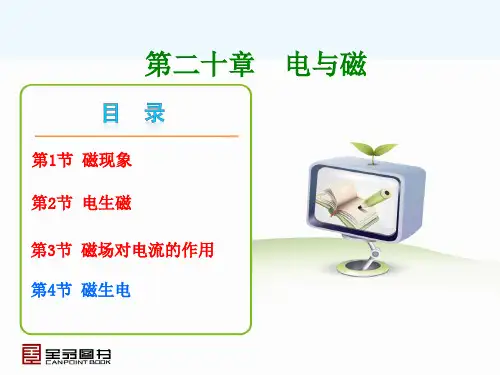 第二十章　电与磁

目　录

第1节 磁现象

第2节 电生磁

第3节 磁场对电流的作用

第4节 磁生电

全品图书
CANPOINT BOOK